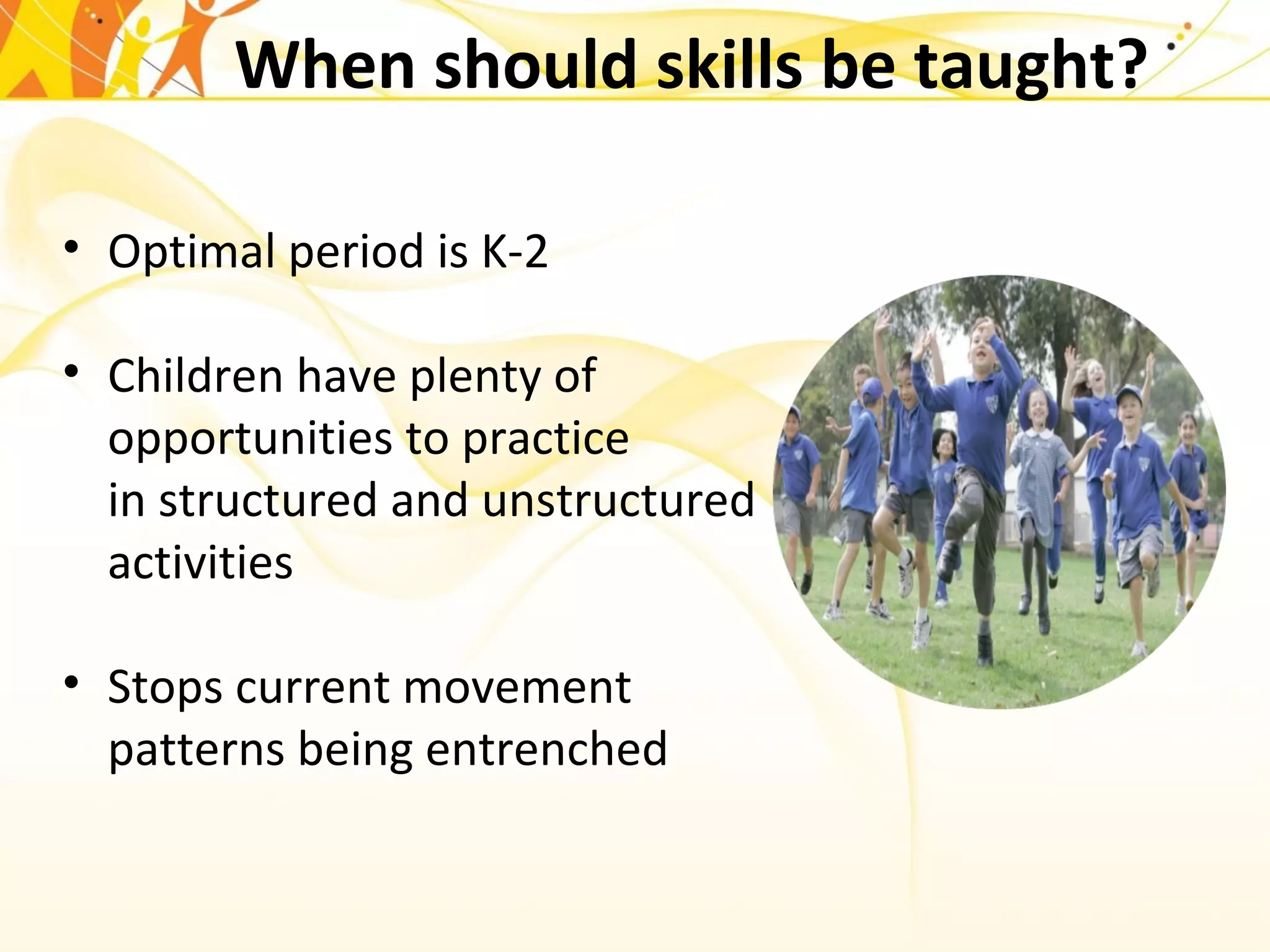 When should skills be taught?

• Optimal period is K-2

• Children have plenty of opportunities to practice in structured and unstructured activities

• Stops current movement patterns being entrenched